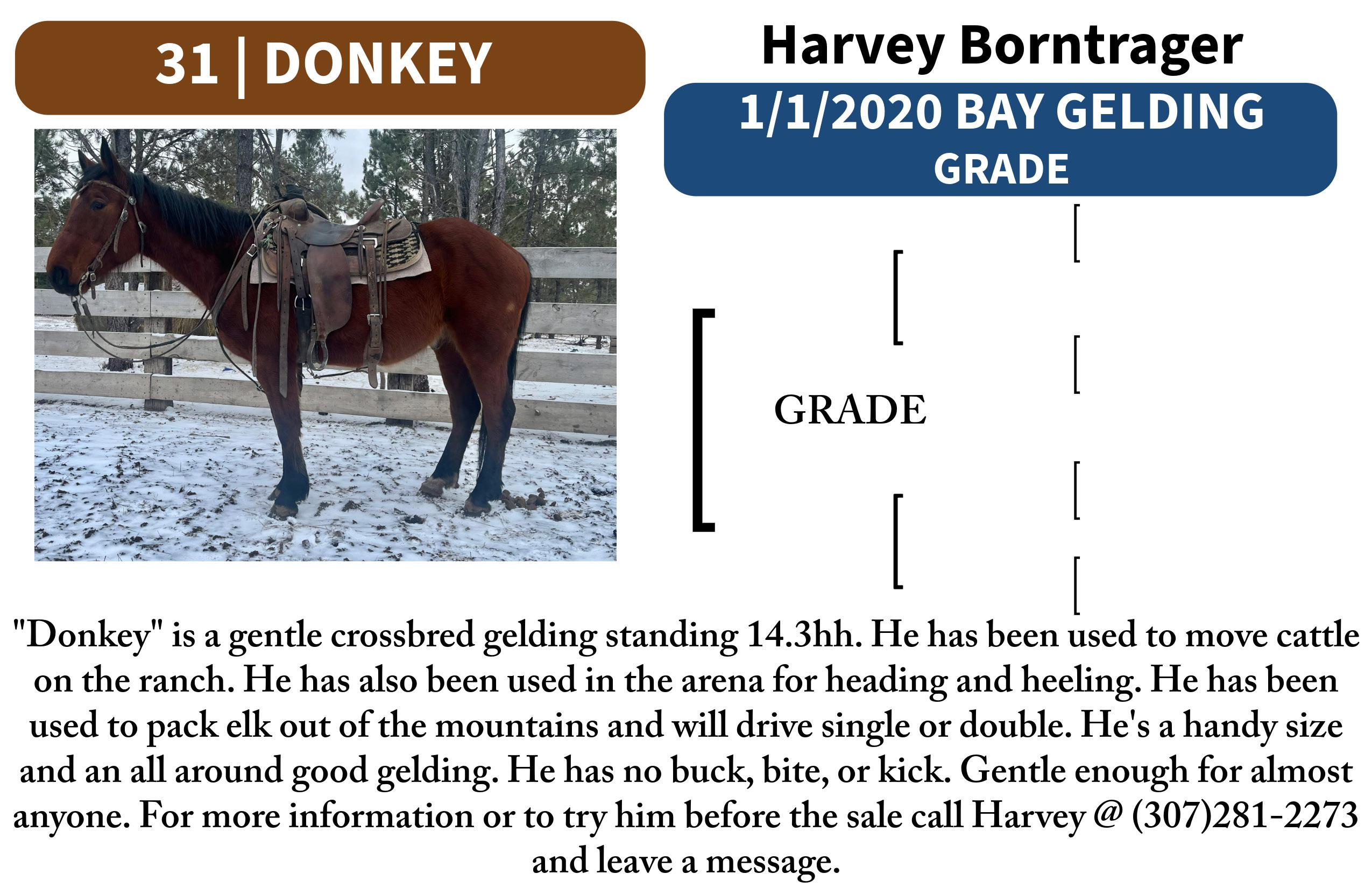 31 | DONKEY

Harvey Borntrager

1/1/2020 BAY GELDING
GRADE

GRADE

"Donkey" is a gentle crossbred gelding standing 14.3hh. He has been used to move cattle on the ranch. He has also been used in the arena for heading and heeling. He has been used to pack elk out of the mountains and will drive single or double. He's a handy size and an all around good gelding. He has no buck, bite, or kick. Gentle enough for almost anyone. For more information or to try him before the sale call Harvey @ (307)281-2273 and leave a message.